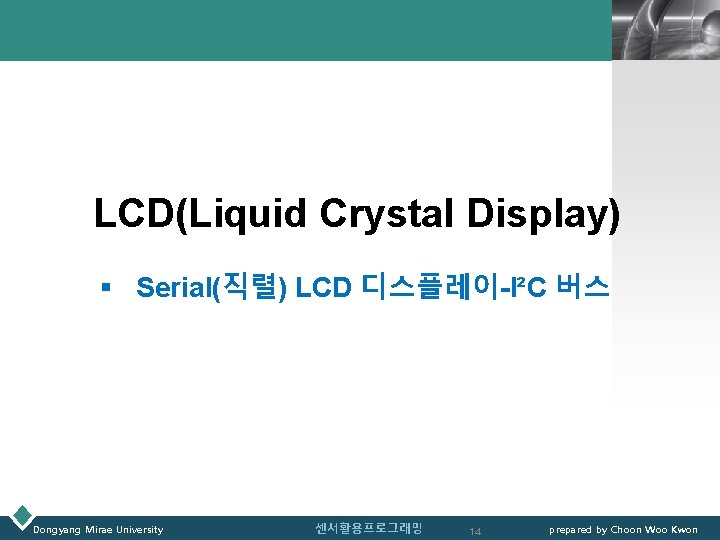 LCD(Liquid Crystal Display)

▪ Serial(직렬) LCD 디스플레이-I²C 버스

Dongyang Mirae University 센서활용프로그래밍 14 prepared by Choon Woo Kwon